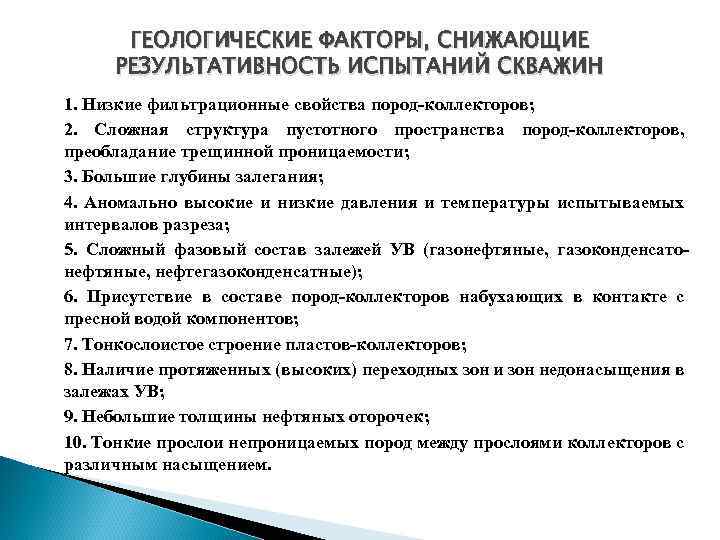 ГЕОЛОГИЧЕСКИЕ ФАКТОРЫ, СНИЖАЮЩИЕ РЕЗУЛЬТАТИВНОСТЬ ИСПЫТАНИЙ СКВАЖИН

1. Низкие фильтрационные свойства пород-коллекторов;

2. Сложная структура пустотного пространства пород-коллекторов, преобладание трещинной проницаемости;

3. Большие глубины залегания;

4. Аномально высокие и низкие давления и температуры испытываемых интервалов разреза;

5. Сложный фазовый состав залежей УВ (газонефтяные, газоконденсато-нефтяные, нефтегазоконденсатные);

6. Присутствие в составе пород-коллекторов набухающих в контакте с пресной водой компонентов;

7. Тонкослоистое строение пластов-коллекторов;

8. Наличие протяженных (высоких) переходных зон и зон недонасыщения в залежах УВ;

9. Небольшие толщины нефтяных оторочек;

10. Тонкие прослои непроницаемых пород между прослоями коллекторов с различным насыщением.